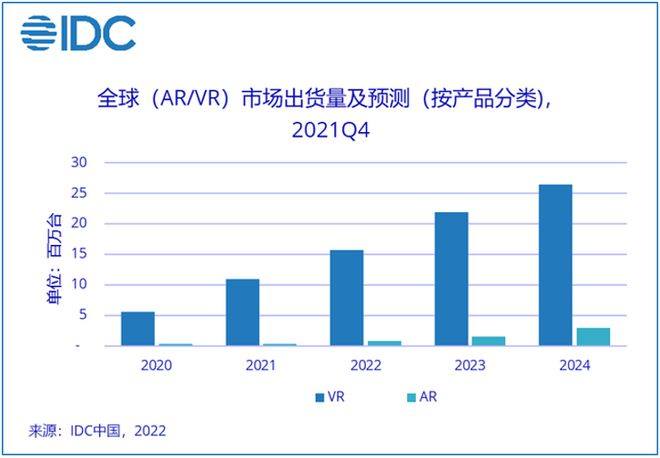 IDC

全球（AR/VR）市场出货量及预测（按产品分类），2021Q4

单位：百万台

30
25
20
15
10
5
-

2020
2021
2022
2023
2024

VR
AR

来源：IDC中国，2022